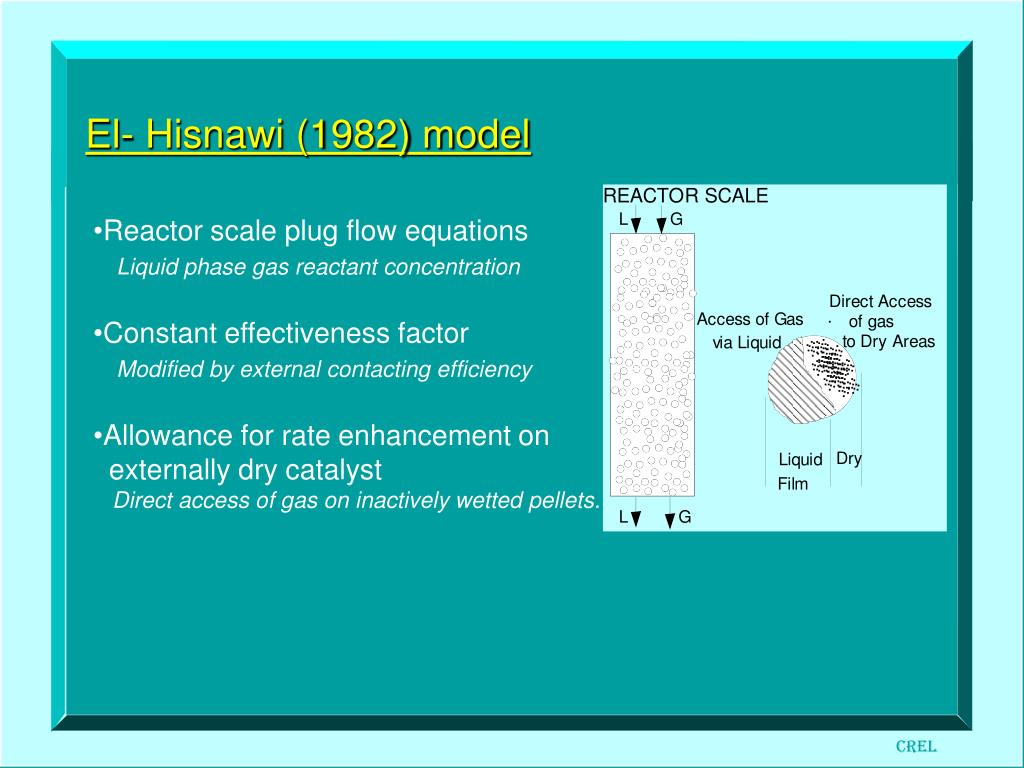 El- Hisnawi (1982) model

•Reactor scale plug flow equations
Liquid phase gas reactant concentration

•Constant effectiveness factor
Modified by external contacting efficiency

•Allowance for rate enhancement on externally dry catalyst
Direct access of gas on inactively wetted pellets.

REACTOR SCALE
L G
Access of Gas via Liquid
Direct Access of gas to Dry Areas
Liquid Film
Dry
L G

CREL